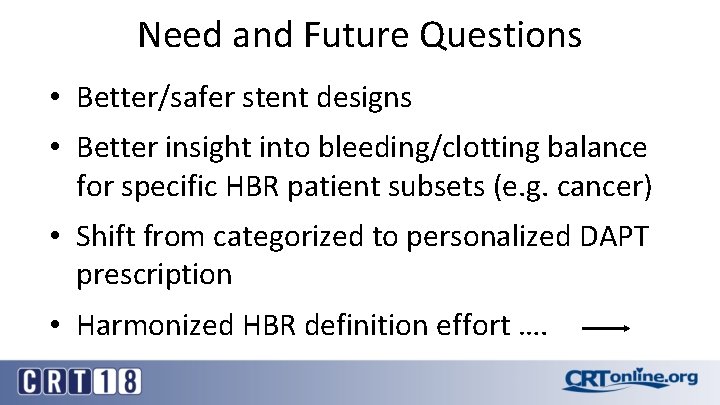 Need and Future Questions

• Better/safer stent designs

• Better insight into bleeding/clotting balance for specific HBR patient subsets (e.g. cancer)

• Shift from categorized to personalized DAPT prescription

• Harmonized HBR definition effort ….

CRT18

CRTonline.org